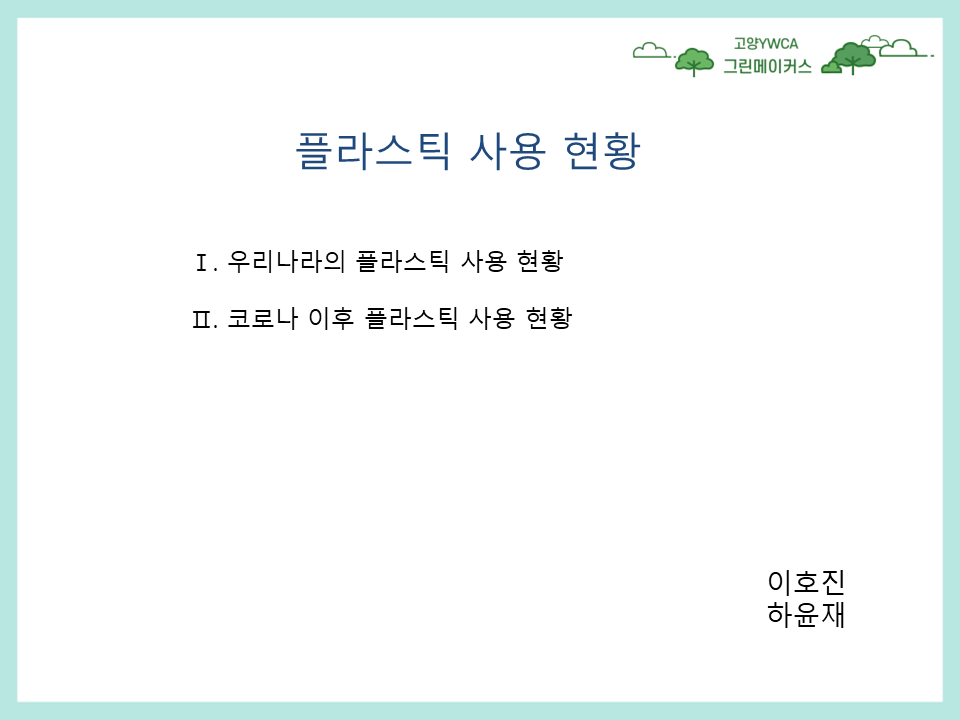 고양YWCA
그린메이커스

플라스틱 사용 현황

Ⅰ. 우리나라의 플라스틱 사용 현황

Ⅱ. 코로나 이후 플라스틱 사용 현황

이호진
하윤재